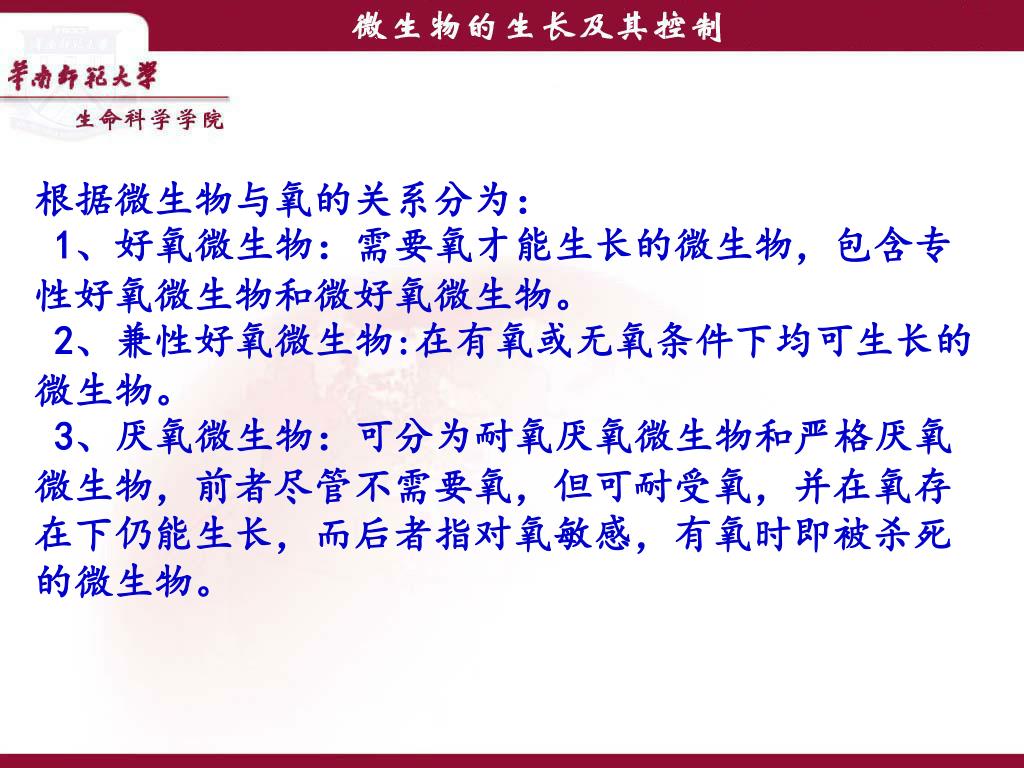 微生物的生长及其控制

華南師範大學
生命科学学院

根据微生物与氧的关系分为：
1、好氧微生物：需要氧才能生长的微生物，包含专性好氧微生物和微好氧微生物。
2、兼性好氧微生物:在有氧或无氧条件下均可生长的微生物。
3、厌氧微生物：可分为耐氧厌氧微生物和严格厌氧微生物，前者尽管不需要氧，但可耐受氧，并在氧存在下仍能生长，而后者指对氧敏感，有氧时即被杀死的微生物。